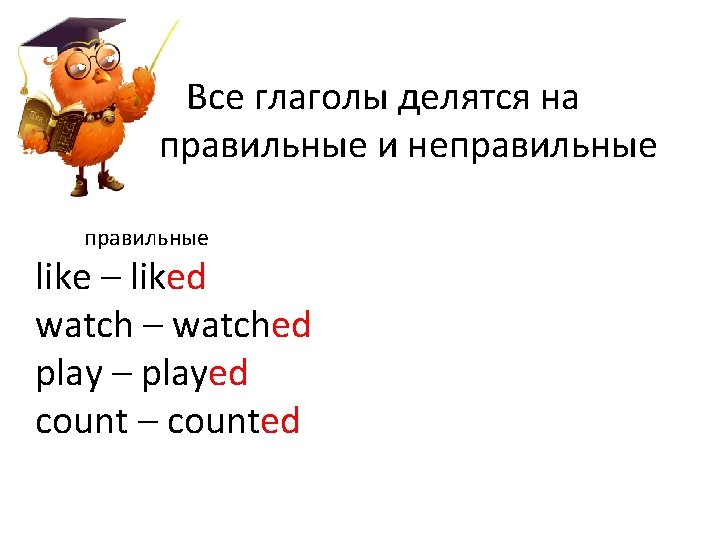 Все глаголы делятся на правильные и неправильные

правильные

like – liked
watch – watched
play – played
count – counted